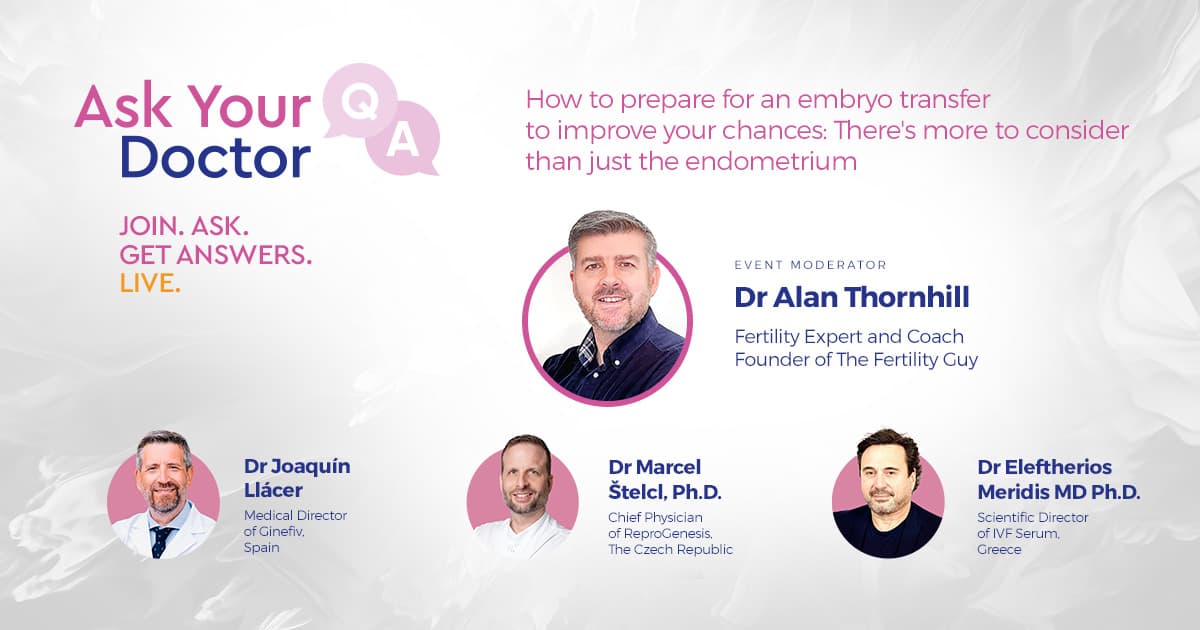 Ask Your Doctor

Q

A

JOIN. ASK.
GET ANSWERS.
LIVE.

How to prepare for an embryo transfer to improve your chances: There's more to consider than just the endometrium

EVENT MODERATOR
Dr Alan Thornhill
Fertility Expert and Coach
Founder of The Fertility Guy

Dr Joaquín Llácer
Medical Director of Ginefiv, Spain

Dr Marcel Štelcl, Ph.D.
Chief Physician of ReproGenesis, The Czech Republic

Dr Eleftherios Meridis MD Ph.D.
Scientific Director of IVF Serum, Greece